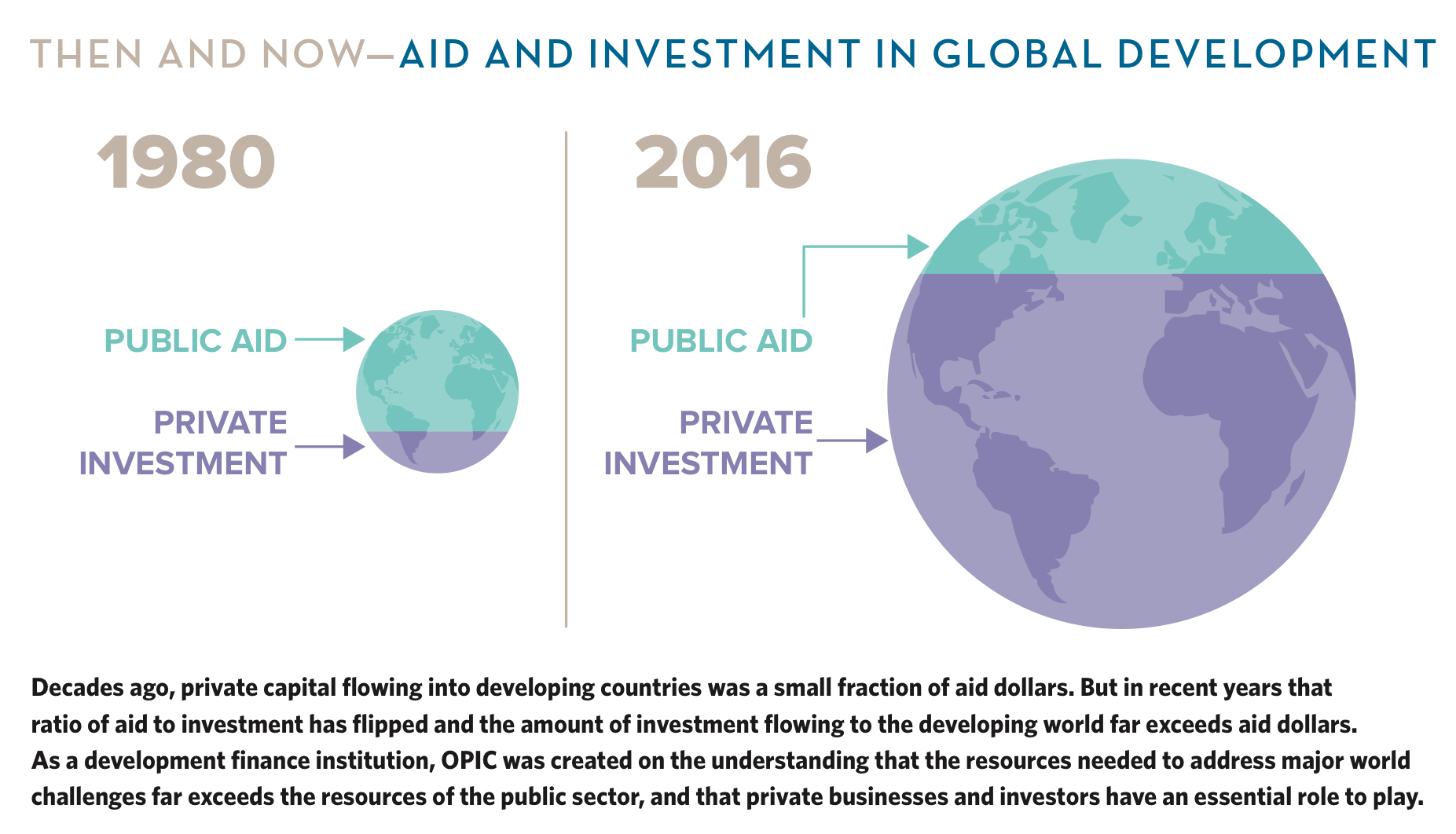 THEN AND NOW—AID AND INVESTMENT IN GLOBAL DEVELOPMENT

1980

PUBLIC AID

PRIVATE INVESTMENT

2016

PUBLIC AID

PRIVATE INVESTMENT

Decades ago, private capital flowing into developing countries was a small fraction of aid dollars. But in recent years that ratio of aid to investment has flipped and the amount of investment flowing to the developing world far exceeds aid dollars. As a development finance institution, OPIC was created on the understanding that the resources needed to address major world challenges far exceeds the resources of the public sector, and that private businesses and investors have an essential role to play.